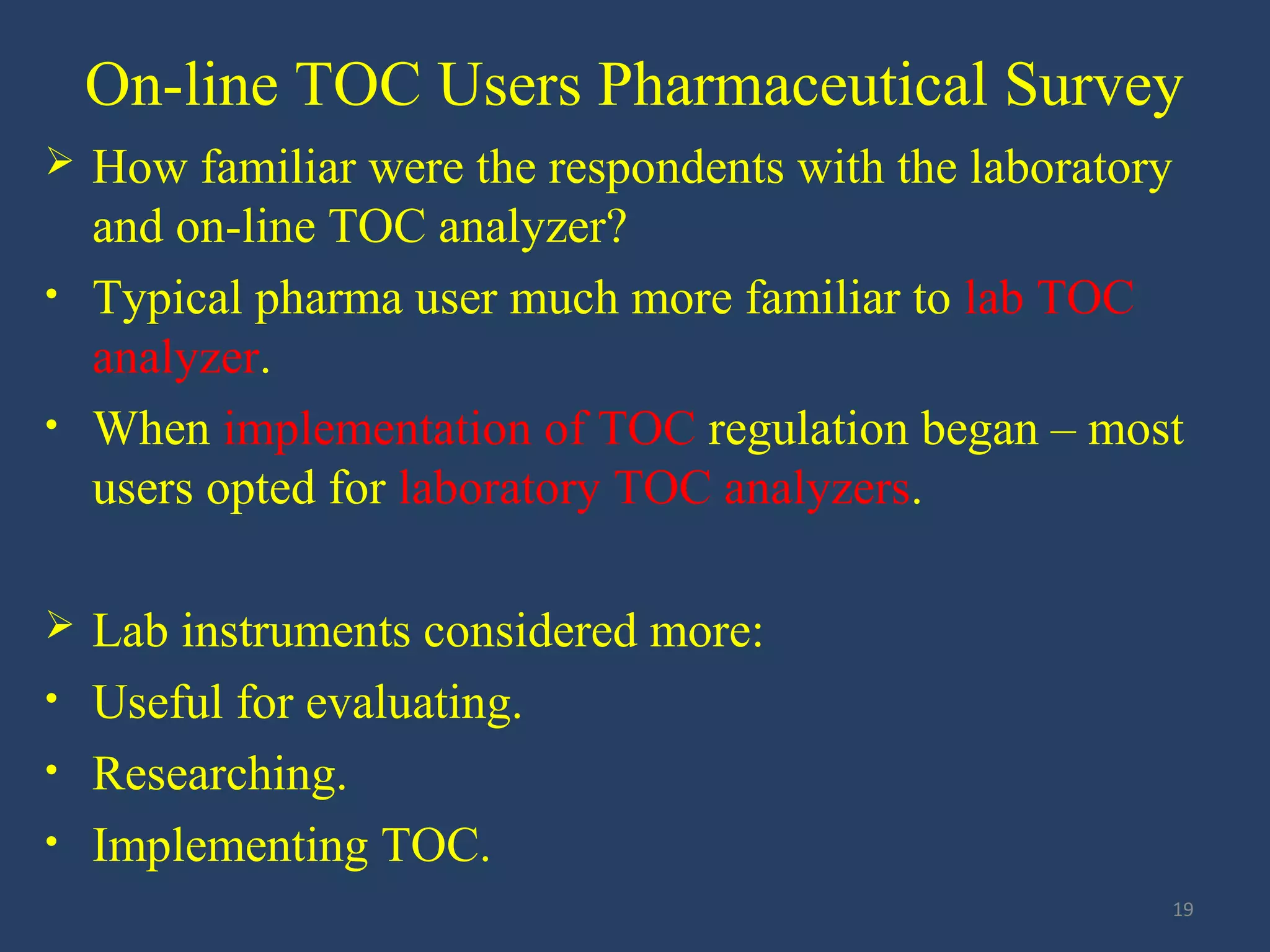 On-line TOC Users Pharmaceutical Survey

➢ How familiar were the respondents with the laboratory and on-line TOC analyzer?

• Typical pharma user much more familiar to lab TOC analyzer.

• When implementation of TOC regulation began – most users opted for laboratory TOC analyzers.

➢ Lab instruments considered more:

• Useful for evaluating.

• Researching.

• Implementing TOC.

19